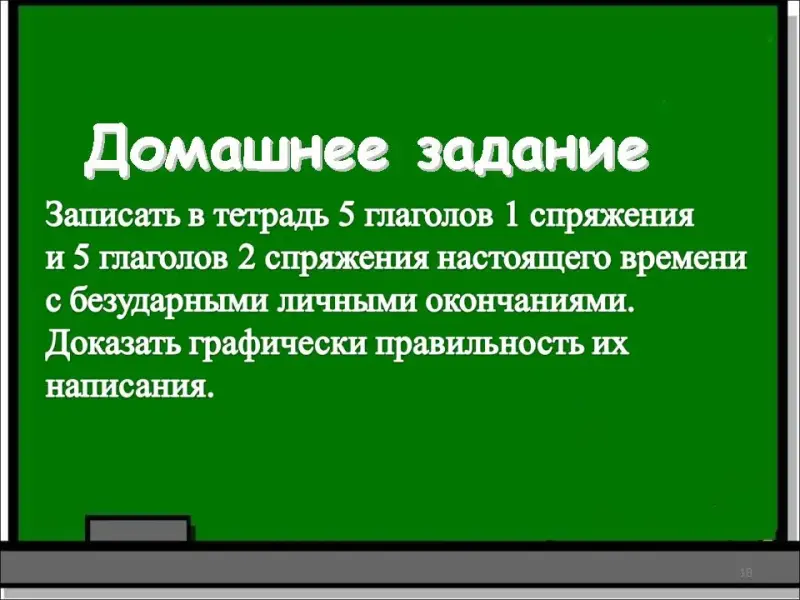 Домашнее задание

Записать в тетрадь 5 глаголов 1 спряжения и 5 глаголов 2 спряжения настоящего времени с безударными личными окончаниями. Доказать графически правильность их написания.

18